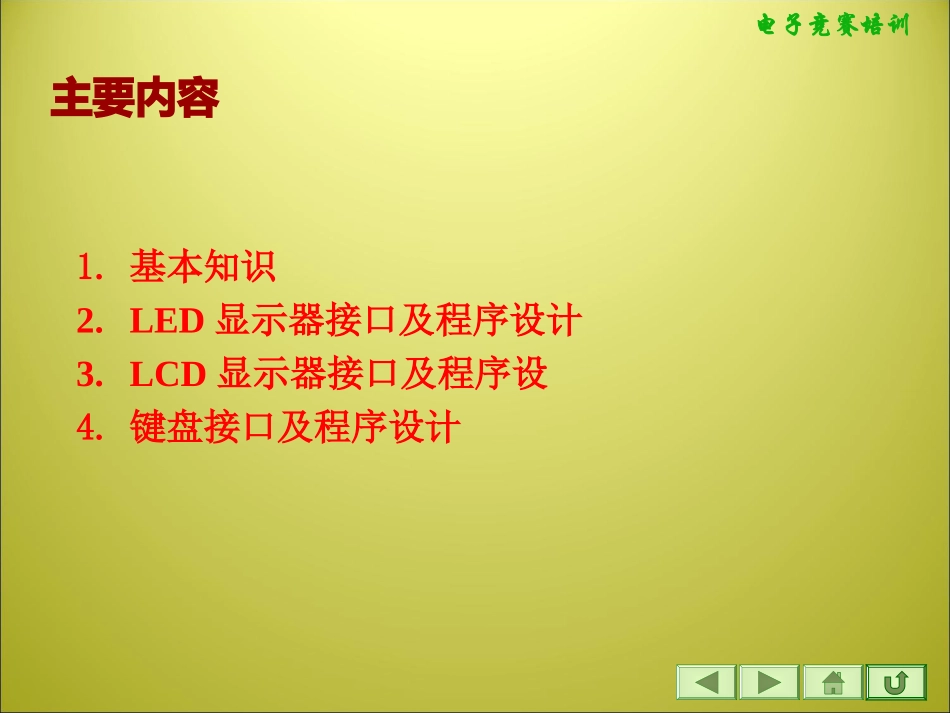 电子竞赛培训

主要内容

1. 基本知识
2. LED 显示器接口及程序设计
3. LCD 显示器接口及程序设
4. 键盘接口及程序设计